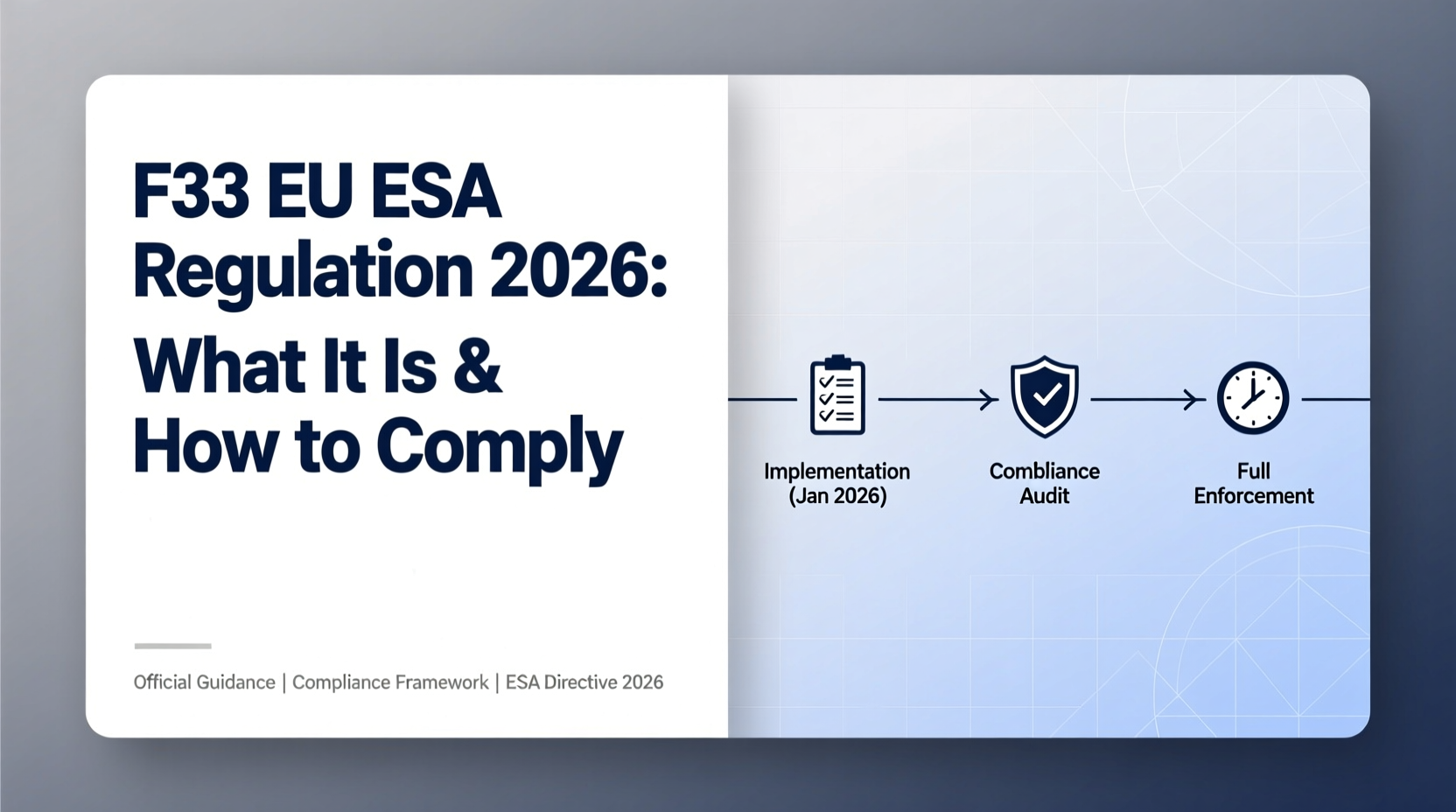 F33 EU ESA Regulation 2026: What It Is & How to Comply

Official Guidance | Compliance Framework | ESA Directive 2026

Implementation (Jan 2026)

Combliance Audit

Full Enforcement